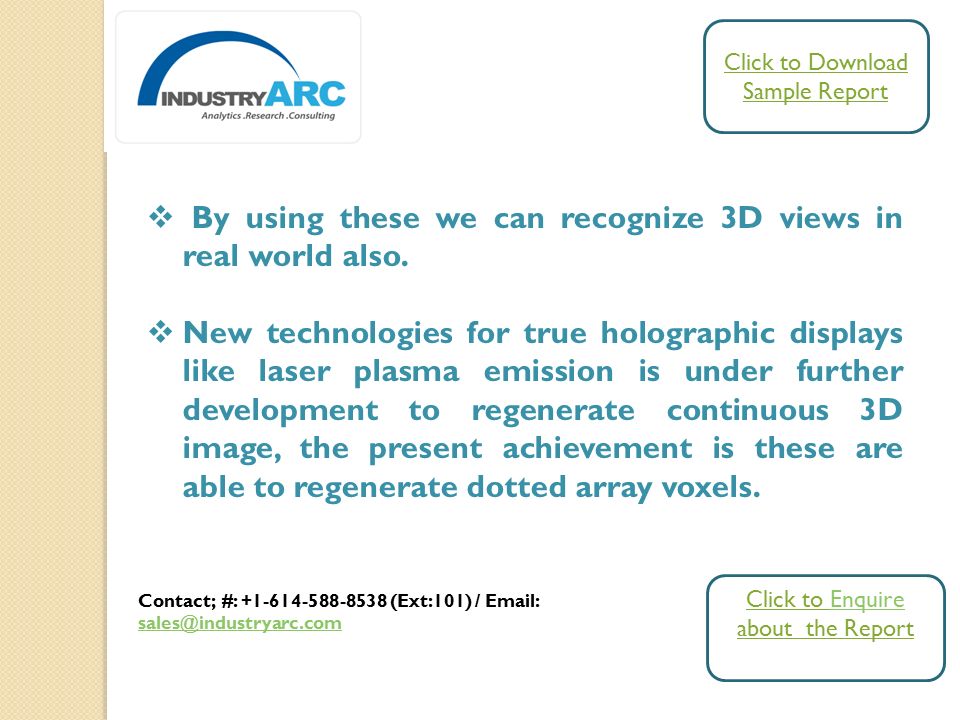 INDUSTRYARC
Analytics .Research .Consulting

Click to Download Sample Report

❖ By using these we can recognize 3D views in real world also.

❖ New technologies for true holographic displays like laser plasma emission is under further development to regenerate continuous 3D image, the present achievement is these are able to regenerate dotted array voxels.

Contact; #: +1-614-588-8538 (Ext:101) / Email: sales@industryarc.com

Click to Enquire about the Report